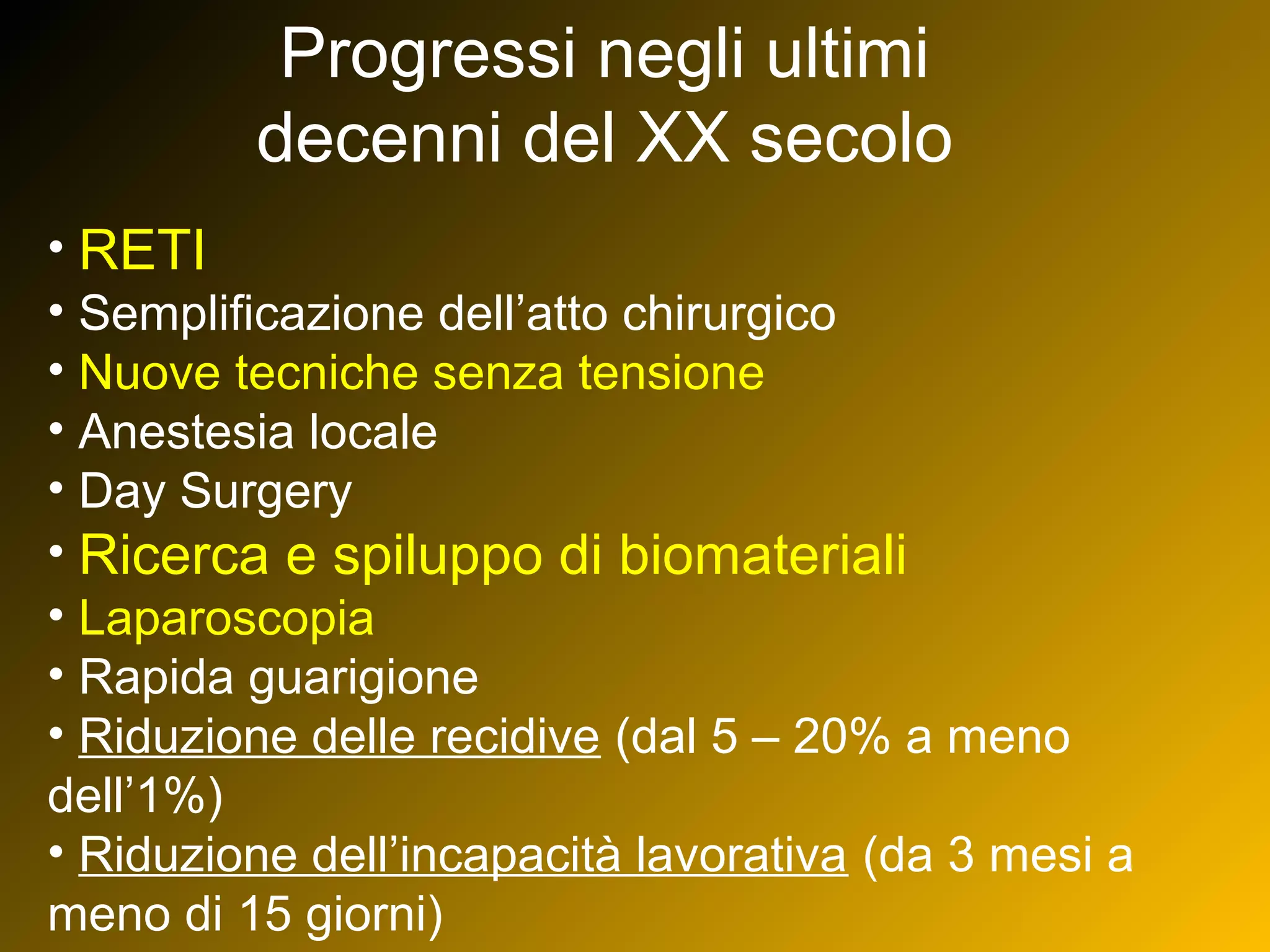 Progressi negli ultimi decenni del XX secolo

• RETI
• Semplificazione dell’atto chirurgico
• Nuove tecniche senza tensione
• Anestesia locale
• Day Surgery
• Ricerca e spiluppo di biomateriali
• Laparoscopia
• Rapida guarigione
• Riduzione delle recidive (dal 5 – 20% a meno dell’1%)
• Riduzione dell’incapacità lavorativa (da 3 mesi a meno di 15 giorni)